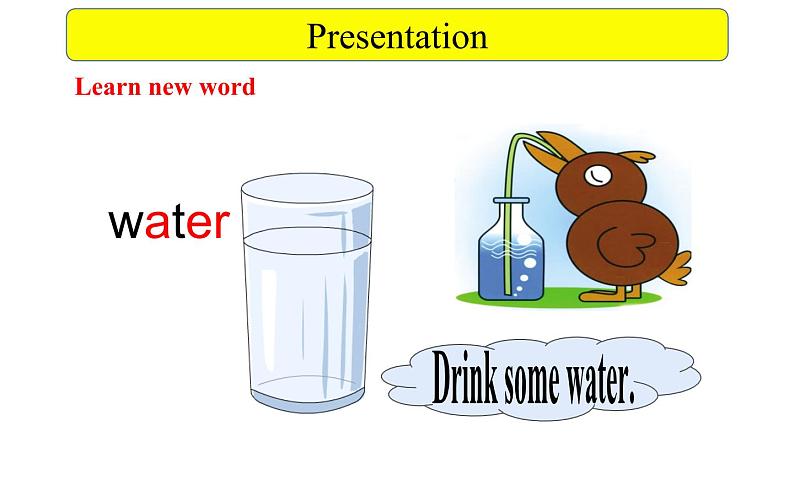 Presentation

Learn new word

water

Drink some water.